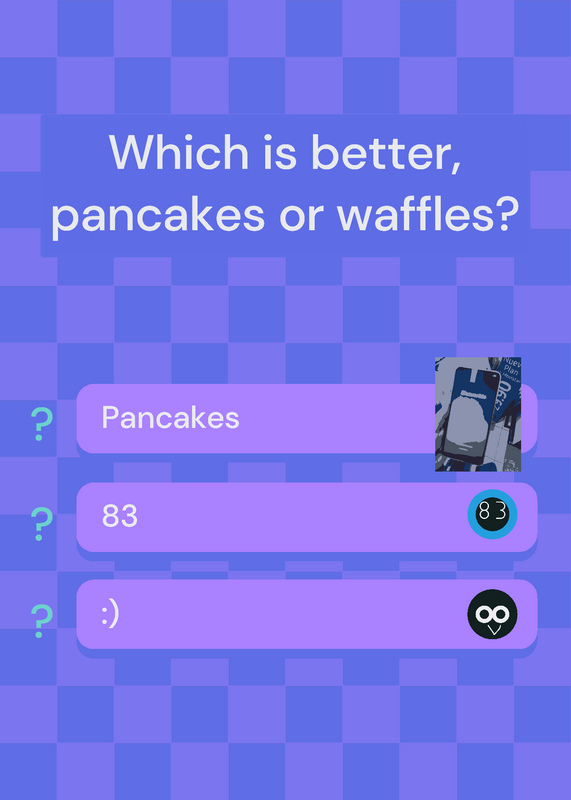 Which is better, pancakes or waffles?

?
Pancakes

?
83

83

?
:)